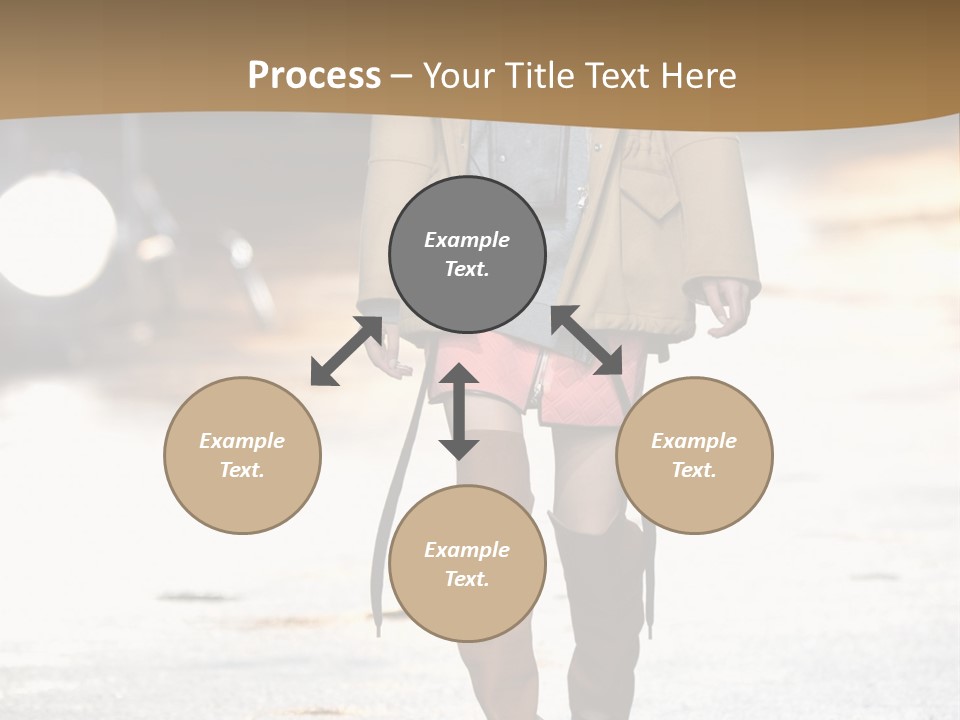 Process – Your Title Text Here

Example Text.

Example Text.

Example Text.

Example Text.